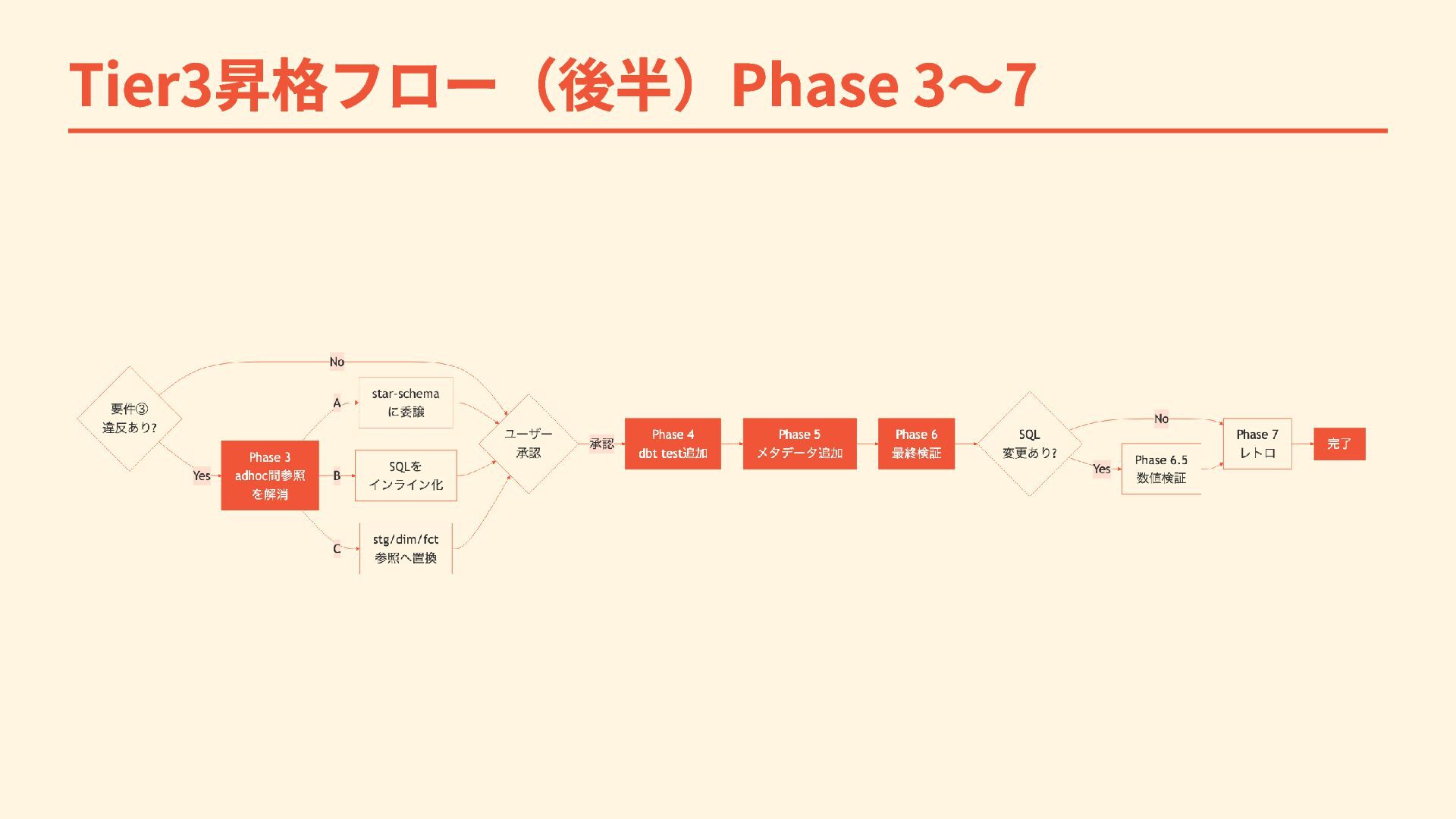 Tier3昇格フロー（後半）Phase 3〜7

要件③
違反あり?

No

Yes

Phase 3
adhoc間参照
を解消

A

star-schema
に委譲

B

SQLを
インライン化

C

stg/dim/fct
参照へ置換

ユーザー
承認

承認

Phase 4
dbt test追加

Phase 5
メタデータ追加

Phase 6
最終検証

SQL
変更あり?

No

Yes

Phase 6.5
数値検証

Phase 7
レトロ

完了